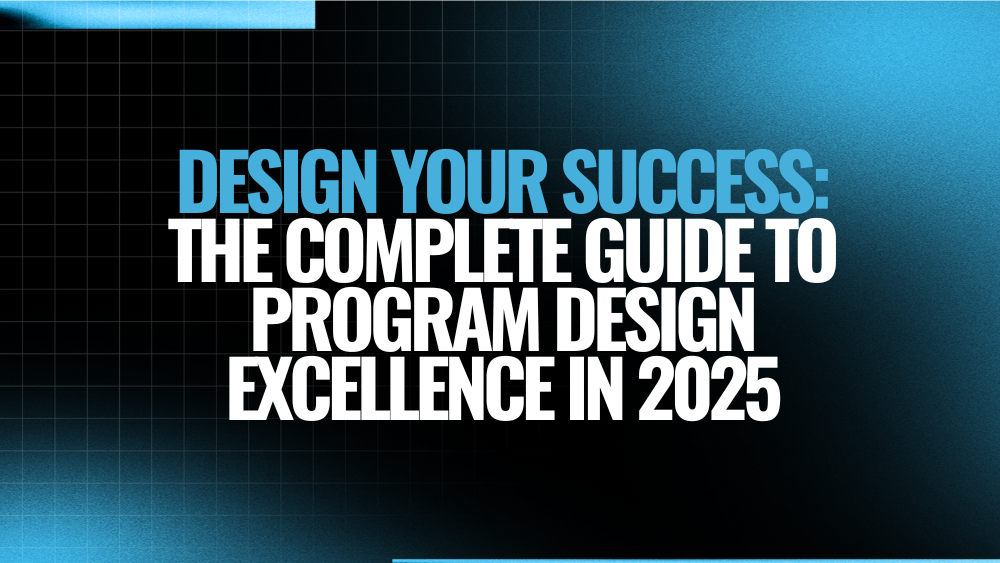 DESIGN YOUR SUCCESS:
THE COMPLETE GUIDE TO PROGRAM DESIGN EXCELLENCE IN 2025